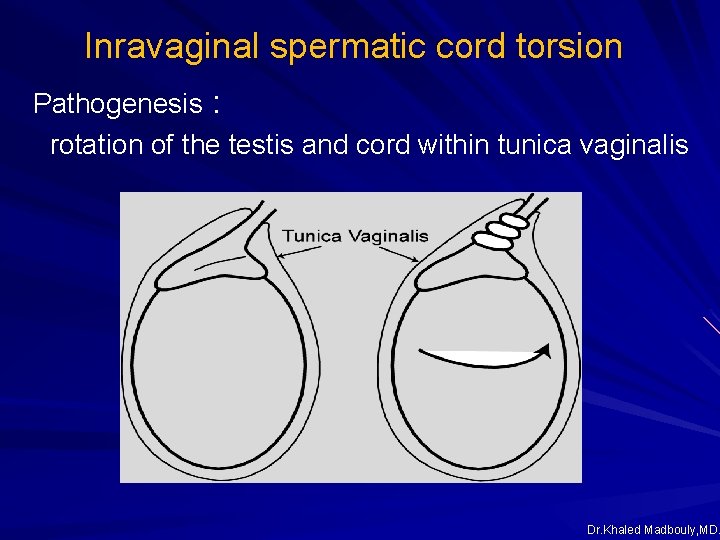 Inravaginal spermatic cord torsion

Pathogenesis :

rotation of the testis and cord within tunica vaginalis

Tunica Vaginalis

Dr.Khaled Madbouly,MD.